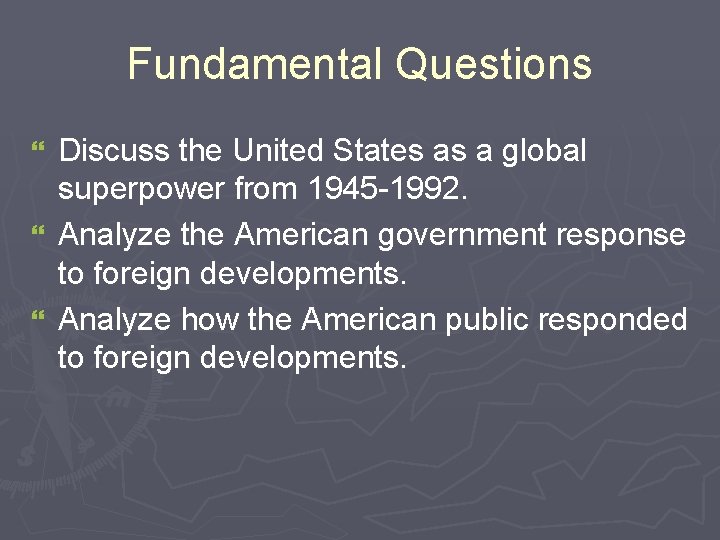 Fundamental Questions

Discuss the United States as a global superpower from 1945-1992.

Analyze the American government response to foreign developments.

Analyze how the American public responded to foreign developments.